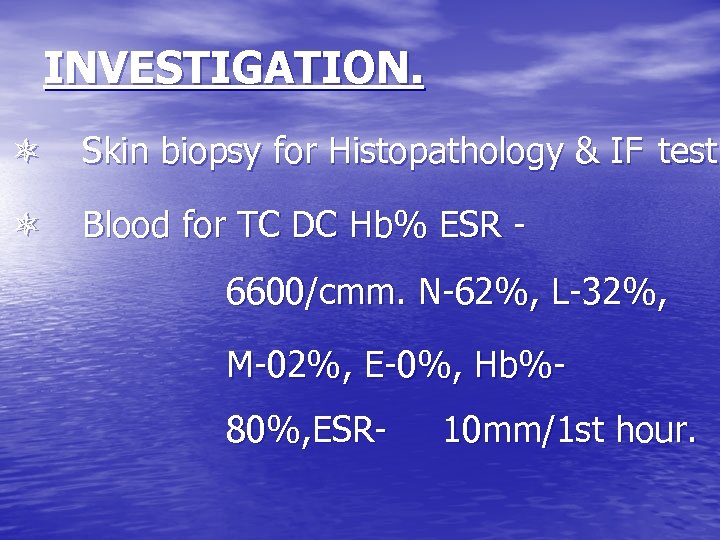 INVESTIGATION.

Skin biopsy for Histopathology & IF test

Blood for TC DC Hb% ESR -

6600/cmm. N-62%, L-32%,

M-02%, E-0%, Hb%-

80%,ESR- 10mm/1st hour.